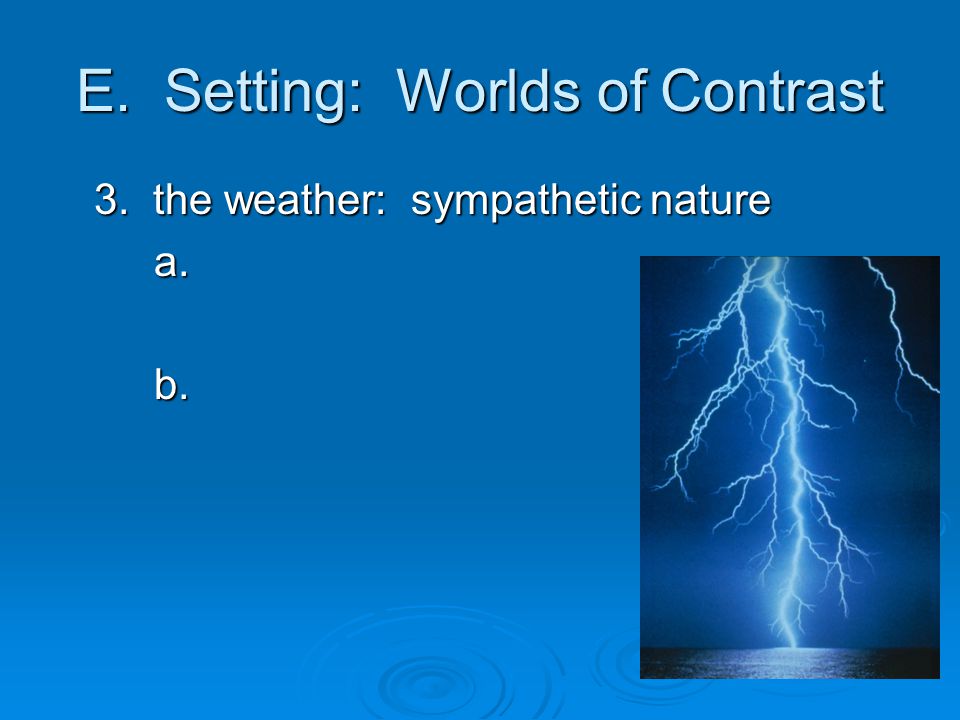 E. Setting: Worlds of Contrast

3. the weather: sympathetic nature

a.

b.